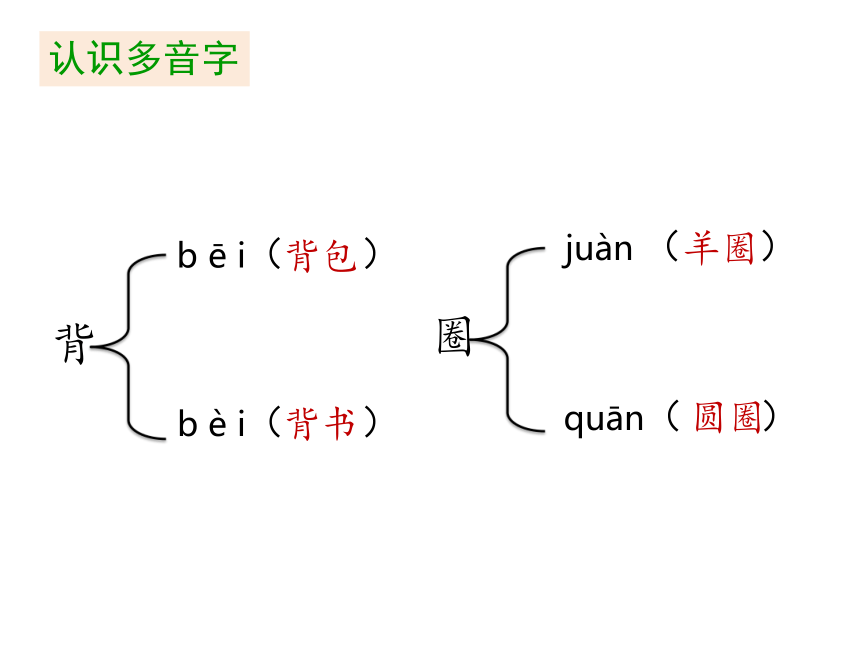 认识多音字

背

b ē i（背包）

b è i（背书）

圈

juàn （羊圈）

quān（ 圆圈）